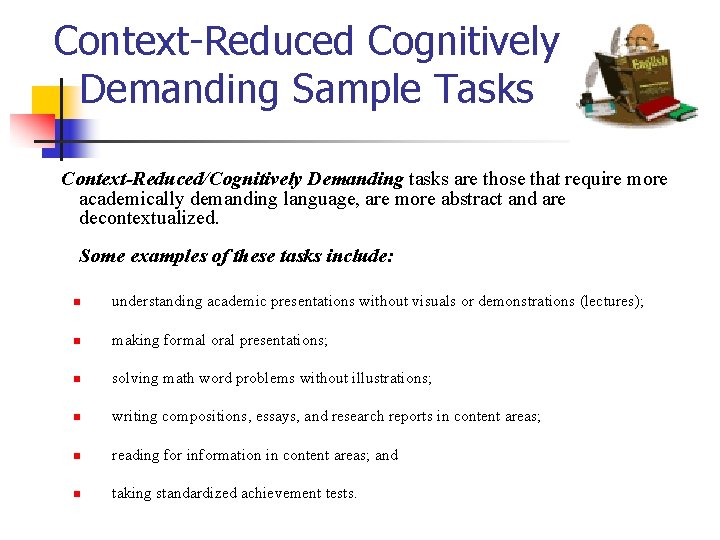 Context-Reduced Cognitively Demanding Sample Tasks

English

Context-Reduced/Cognitively Demanding tasks are those that require more academically demanding language, are more abstract and are decontextualized.

Some examples of these tasks include:

- understanding academic presentations without visuals or demonstrations (lectures);
- making formal oral presentations;
- solving math word problems without illustrations;
- writing compositions, essays, and research reports in content areas;
- reading for information in content areas; and
- taking standardized achievement tests.